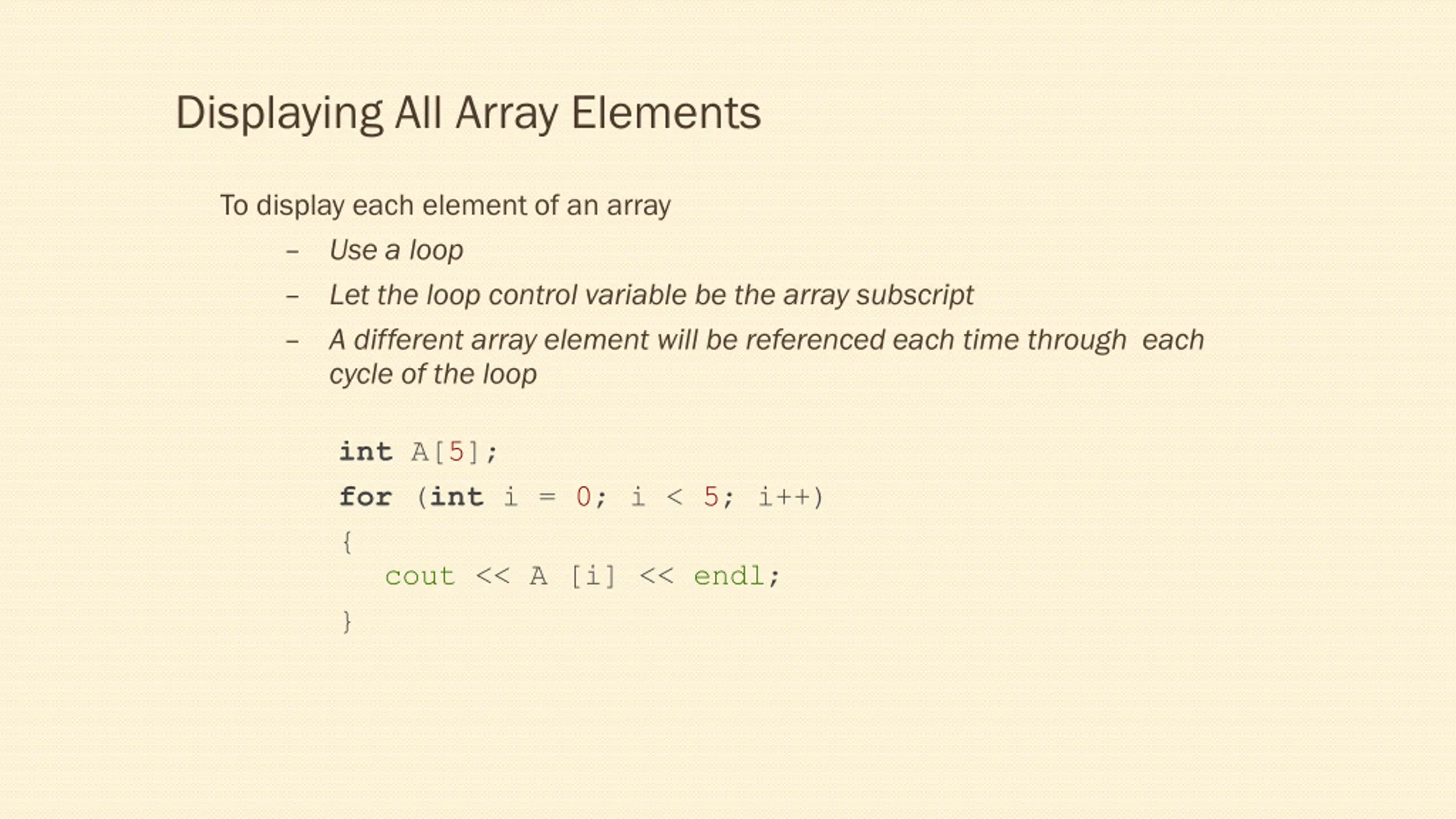 Displaying All Array Elements

To display each element of an array

– Use a loop

– Let the loop control variable be the array subscript

– A different array element will be referenced each time through each cycle of the loop

int A[5];
for (int i = 0; i < 5; i++)
{
cout << A [i] << endl;
}